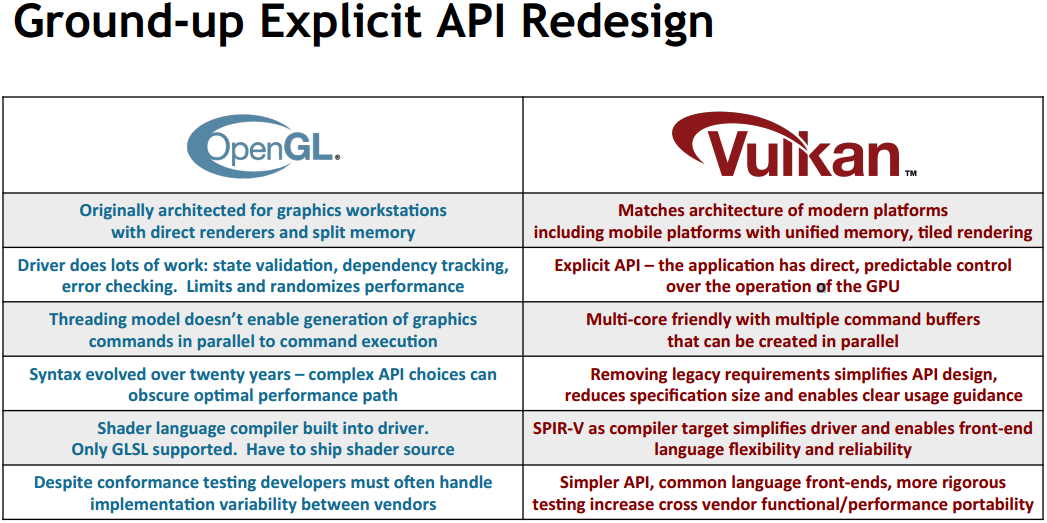 Ground-up Explicit API Redesign

| OpenGL. | Vulkan™ |
|---|---|
| Originally architected for graphics workstations with direct renderers and split memory | Matches architecture of modern platforms including mobile platforms with unified memory, tiled rendering |
| Driver does lots of work: state validation, dependency tracking, error checking. Limits and randomizes performance | Explicit API – the application has direct, predictable control over the operation of the GPU |
| Threading model doesn't enable generation of graphics commands in parallel to command execution | Multi-core friendly with multiple command buffers that can be created in parallel |
| Syntax evolved over twenty years – complex API choices can obscure optimal performance path | Removing legacy requirements simplifies API design, reduces specification size and enables clear usage guidance |
| Shader language compiler built into driver. Only GLSL supported. Have to ship shader source | SPIR-V as compiler target simplifies driver and enables front-end language flexibility and reliability |
| Despite conformance testing developers must often handle implementation variability between vendors | Simpler API, common language front-ends, more rigorous testing increase cross vendor functional/performance portability |